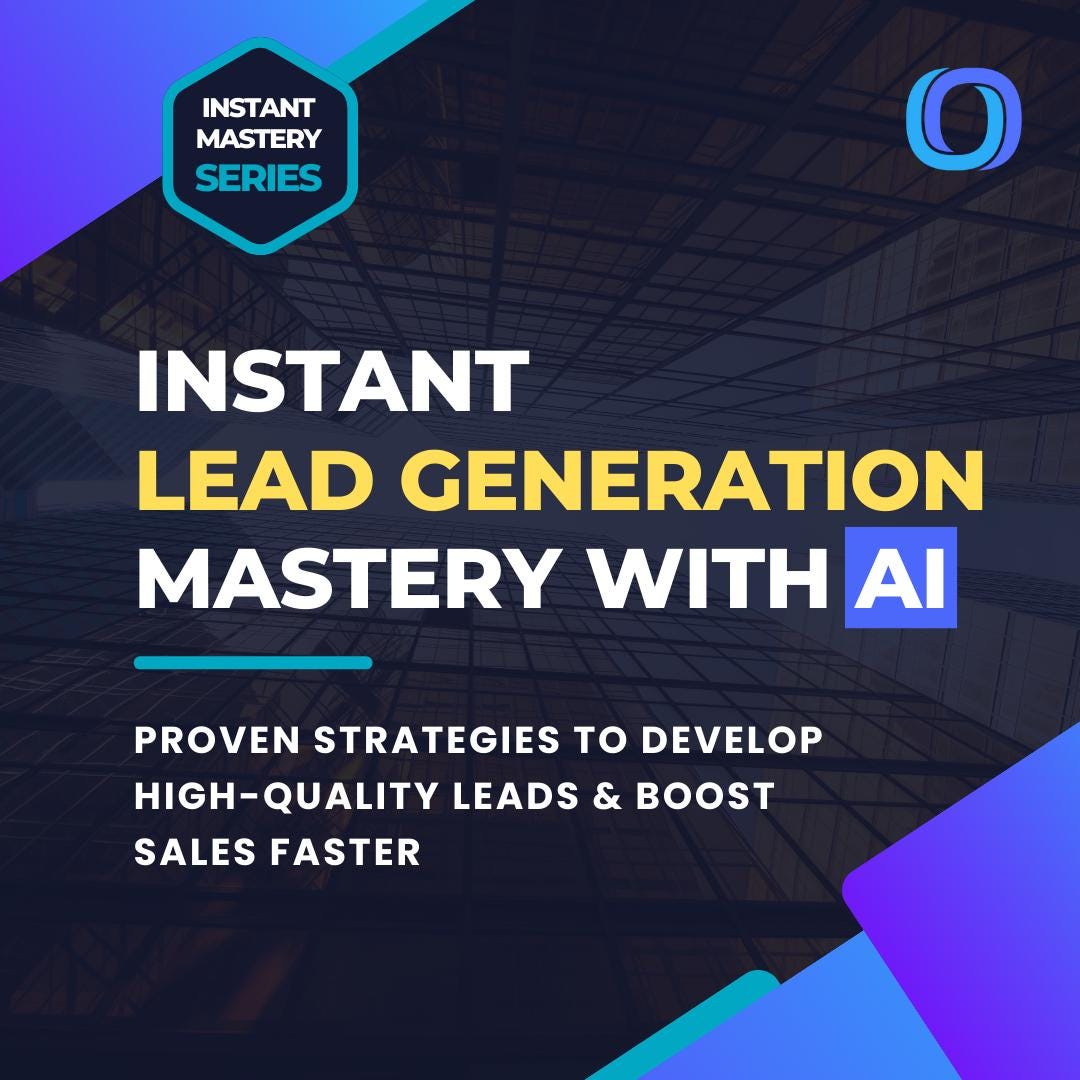 INSTANT MASTERY SERIES

INSTANT
LEAD GENERATION
MASTERY WITH AI

PROVEN STRATEGIES TO DEVELOP HIGH-QUALITY LEADS & BOOST SALES FASTER